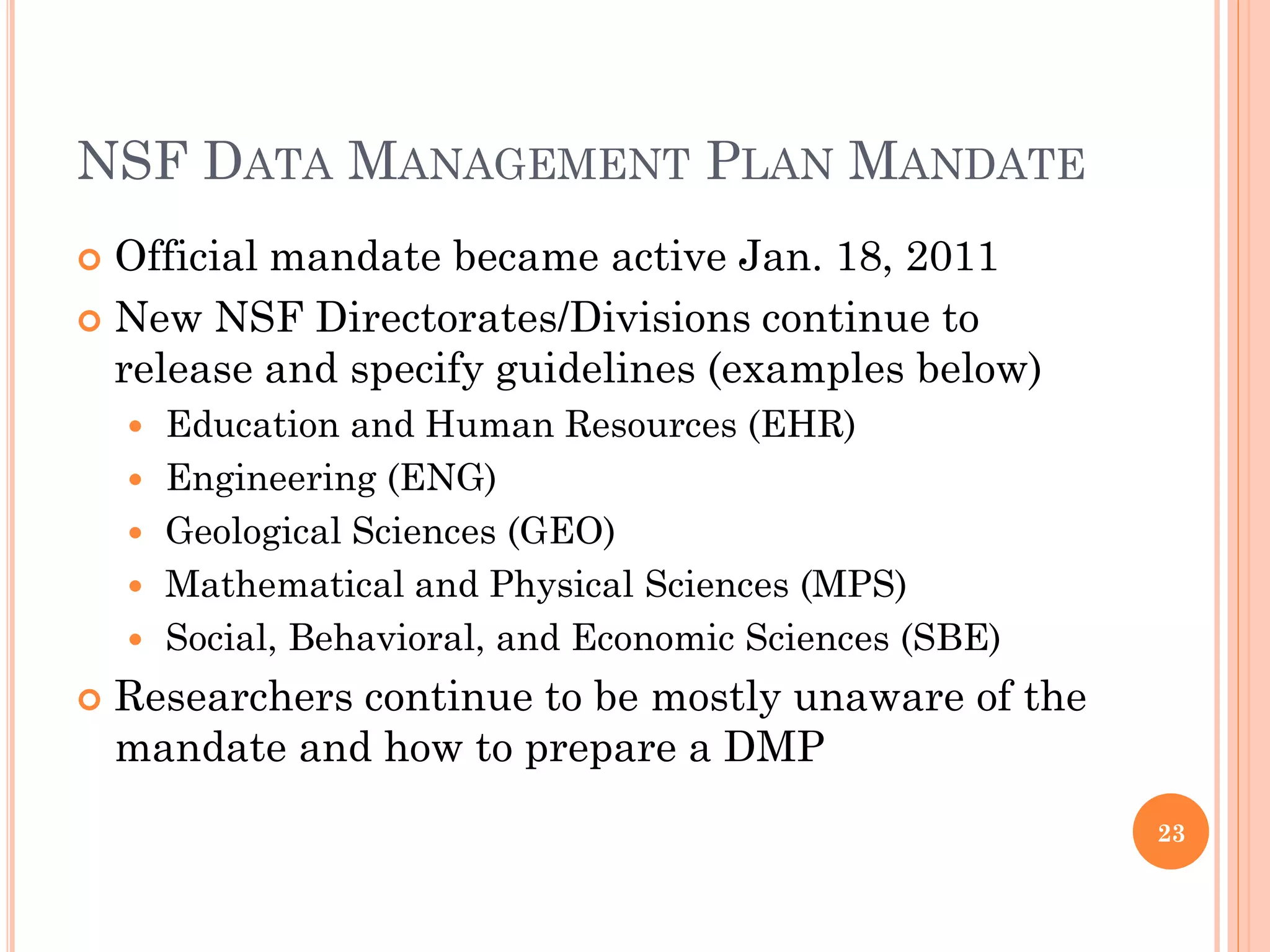 NSF DATA MANAGEMENT PLAN MANDATE

Official mandate became active Jan. 18, 2011

New NSF Directorates/Divisions continue to release and specify guidelines (examples below)

Education and Human Resources (EHR)

Engineering (ENG)

Geological Sciences (GEO)

Mathematical and Physical Sciences (MPS)

Social, Behavioral, and Economic Sciences (SBE)

Researchers continue to be mostly unaware of the mandate and how to prepare a DMP

23